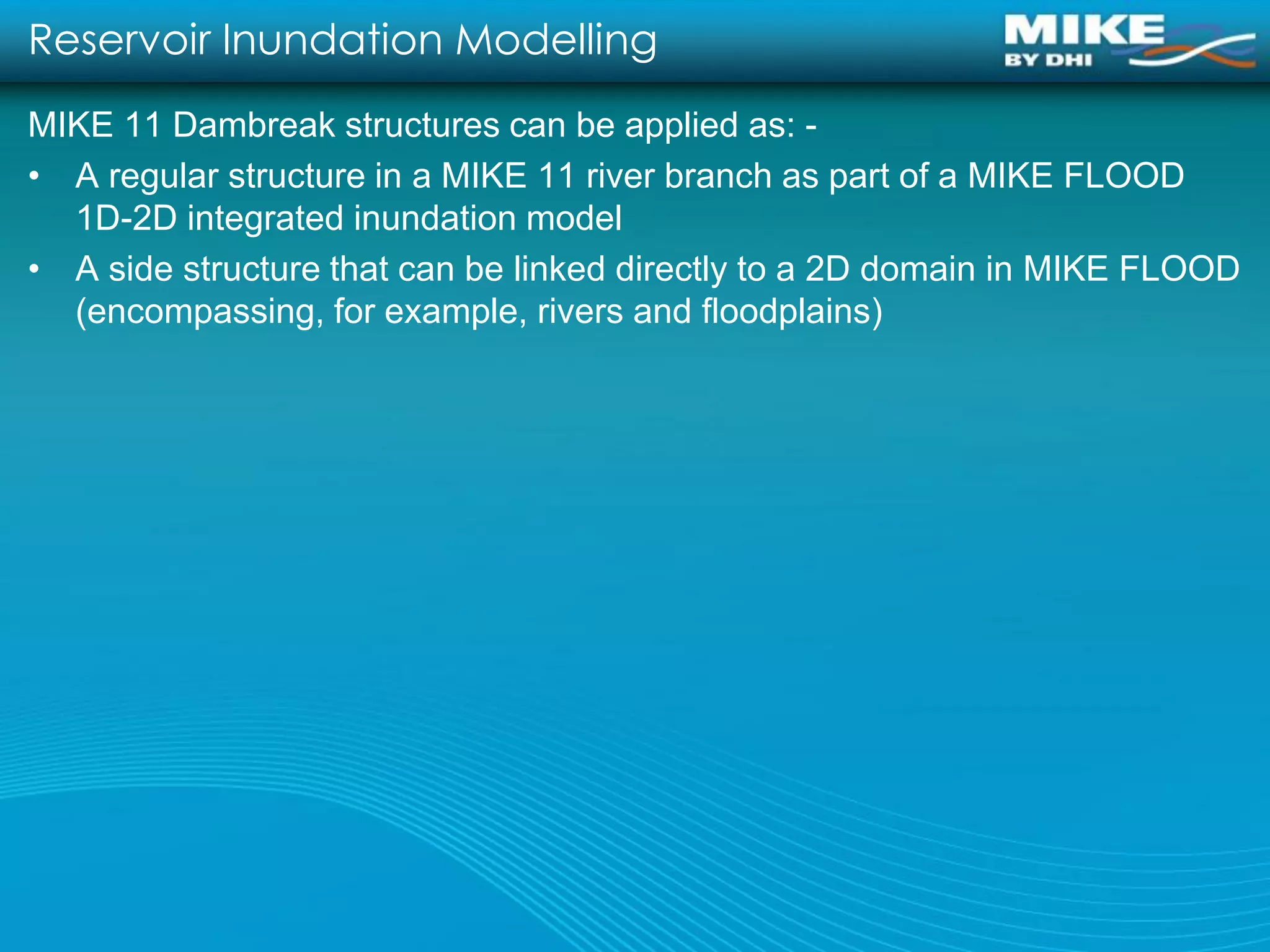 Reservoir Inundation Modelling

MIKE
BY DHI

MIKE 11 Dambreak structures can be applied as: -

• A regular structure in a MIKE 11 river branch as part of a MIKE FLOOD 1D-2D integrated inundation model

• A side structure that can be linked directly to a 2D domain in MIKE FLOOD (encompassing, for example, rivers and floodplains)